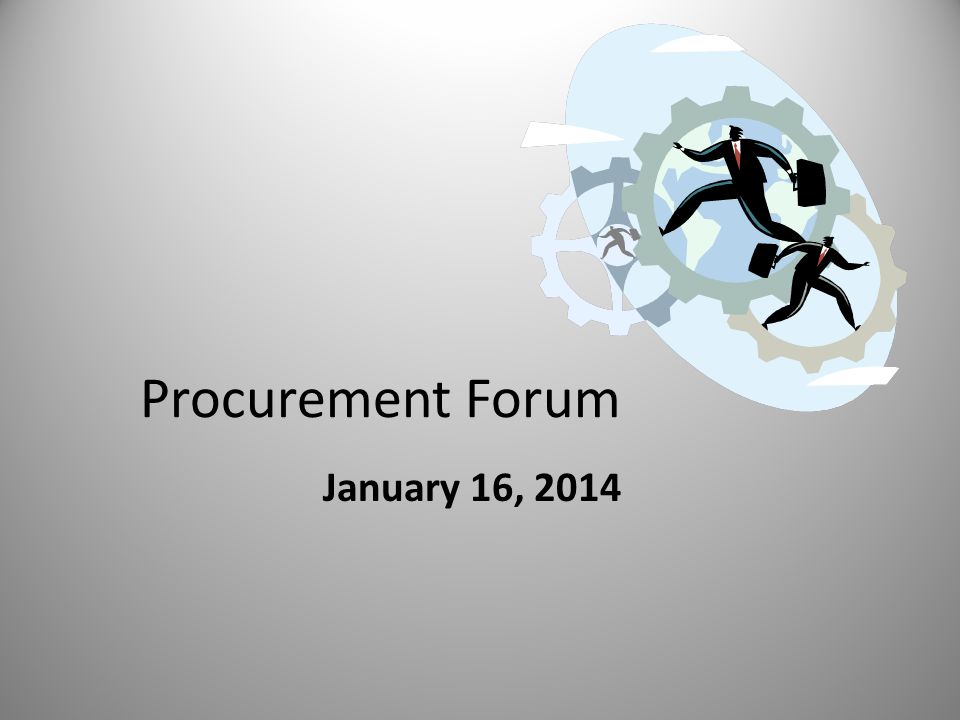 Procurement Forum

January 16, 2014